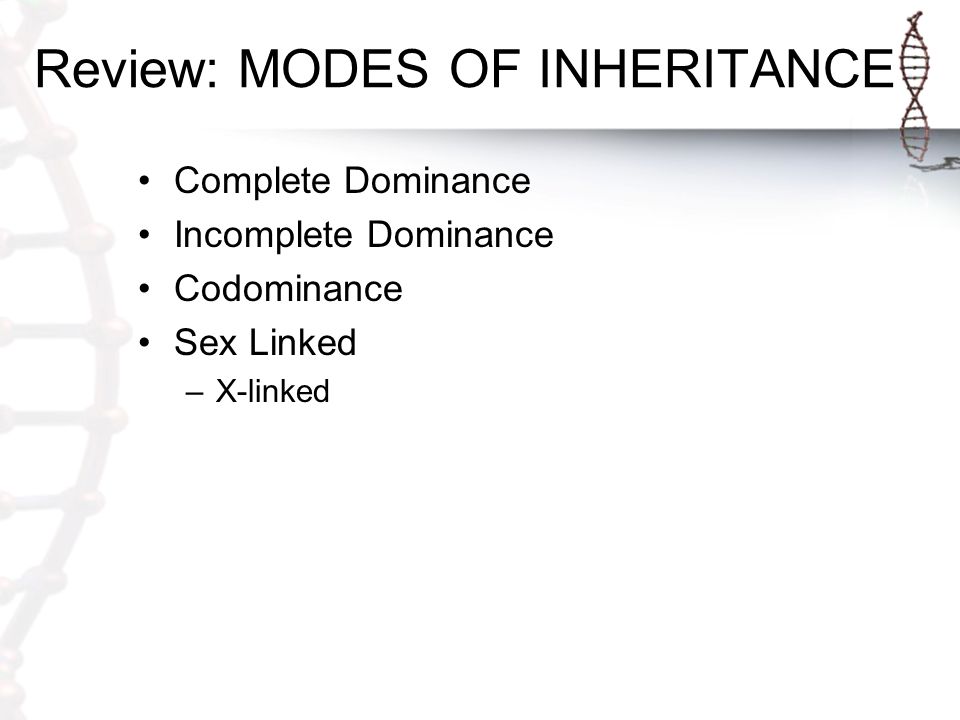 Review: MODES OF INHERITANCE

• Complete Dominance
• Incomplete Dominance
• Codominance
• Sex Linked
– X-linked